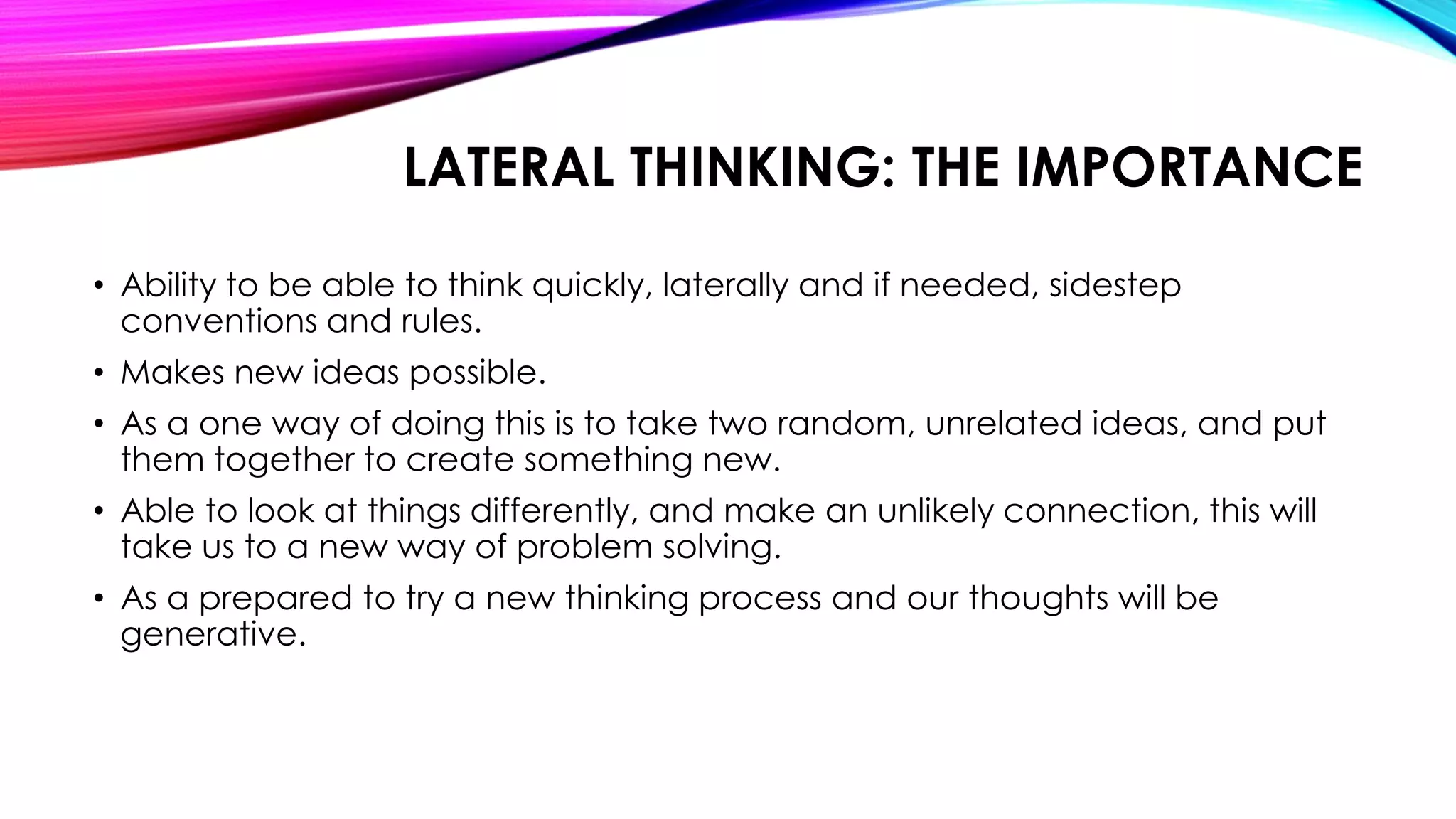 LATERAL THINKING: THE IMPORTANCE

• Ability to be able to think quickly, laterally and if needed, sidestep conventions and rules.

• Makes new ideas possible.

• As a one way of doing this is to take two random, unrelated ideas, and put them together to create something new.

• Able to look at things differently, and make an unlikely connection, this will take us to a new way of problem solving.

• As a prepared to try a new thinking process and our thoughts will be generative.